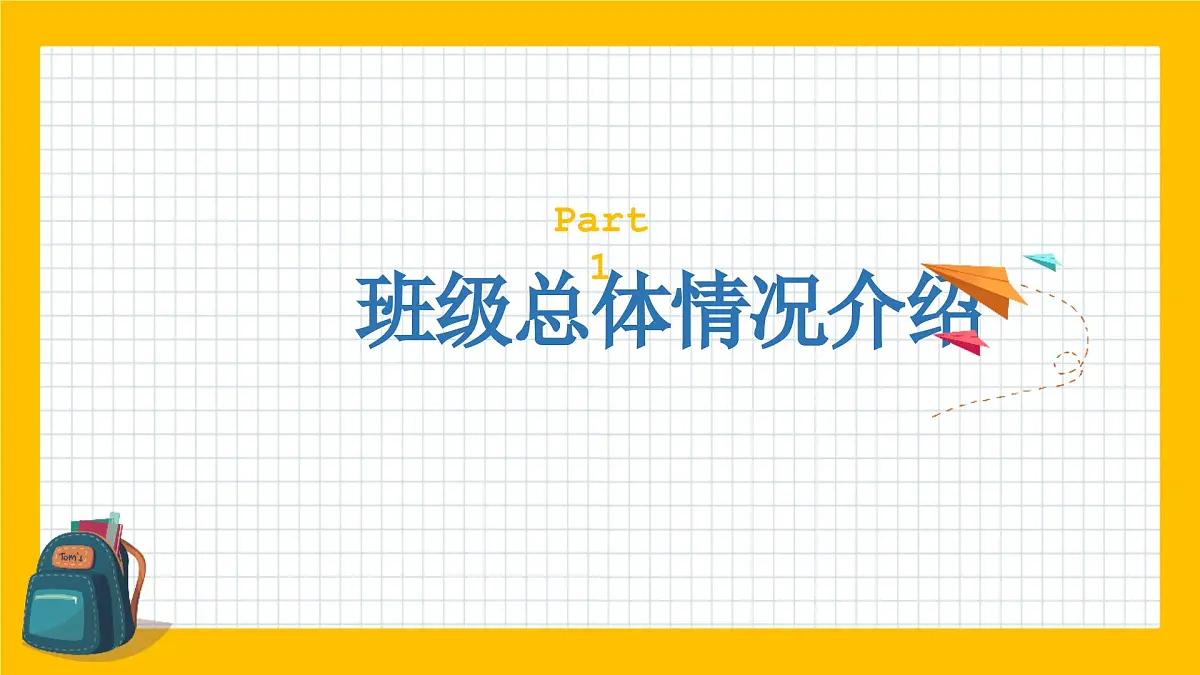 Part 1

班级总体情况介绍

Tom's